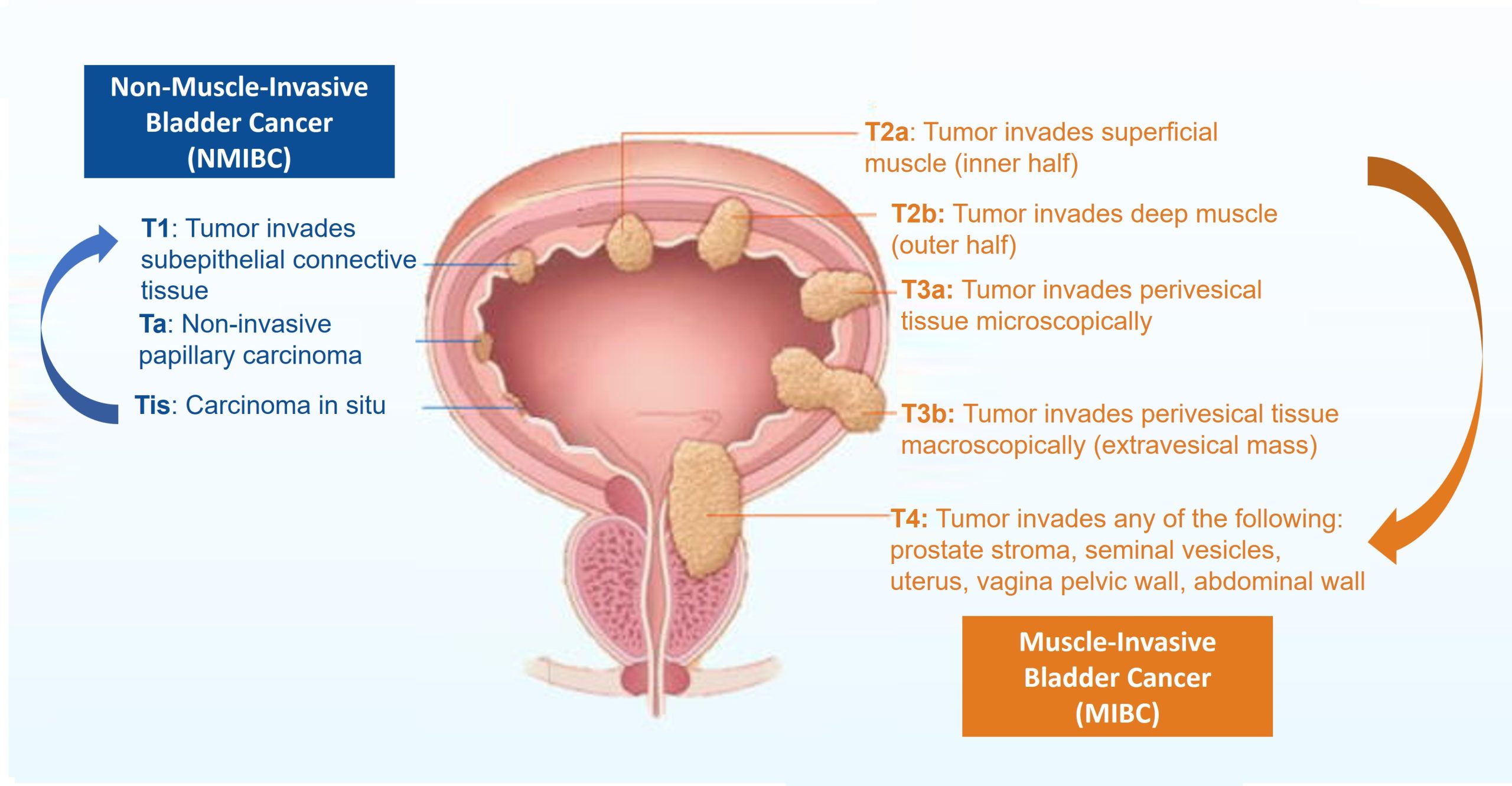 Non-Muscle-Invasive Bladder Cancer (NMIBC)

T1: Tumor invades subepithelial connective tissue

Ta: Non-invasive papillary carcinoma

Tis: Carcinoma in situ

T2a: Tumor invades superficial muscle (inner half)

T2b: Tumor invades deep muscle (outer half)

T3a: Tumor invades perivesical tissue microscopically

T3b: Tumor invades perivesical tissue macroscopically (extravesical mass)

T4: Tumor invades any of the following: prostate stroma, seminal vesicles, uterus, vagina pelvic wall, abdominal wall

Muscle-Invasive Bladder Cancer (MIBC)